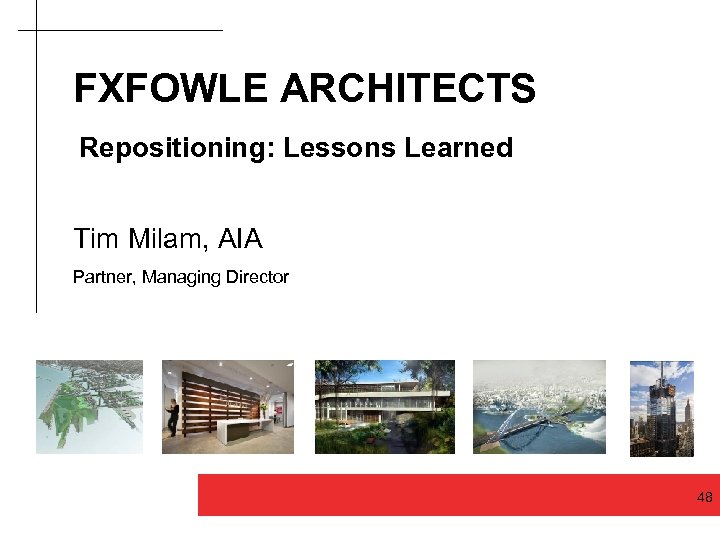 FXFOWLE ARCHITECTS

Repositioning: Lessons Learned

Tim Milam, AIA

Partner, Managing Director

48